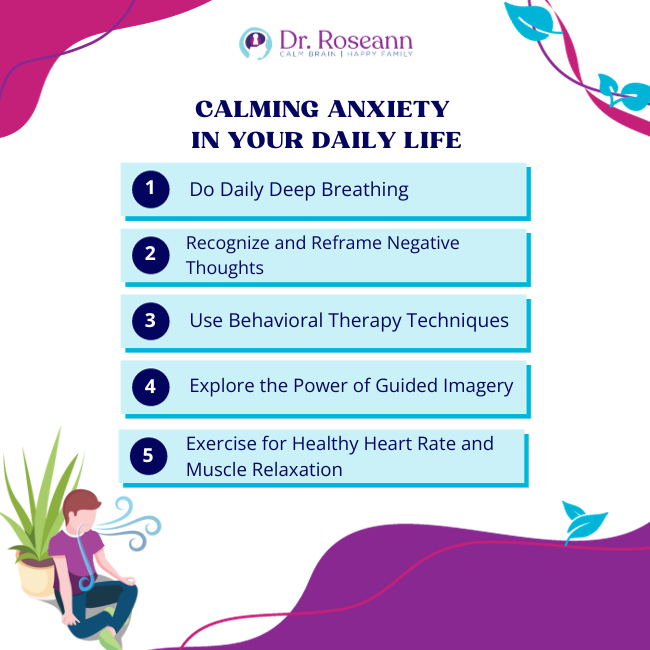 Dr. Roseann
CALM BRAIN | HAPPY FAMILY

CALMING ANXIETY IN YOUR DAILY LIFE

1 Do Daily Deep Breathing

2 Recognize and Reframe Negative Thoughts

3 Use Behavioral Therapy Techniques

4 Explore the Power of Guided Imagery

5 Exercise for Healthy Heart Rate and Muscle Relaxation